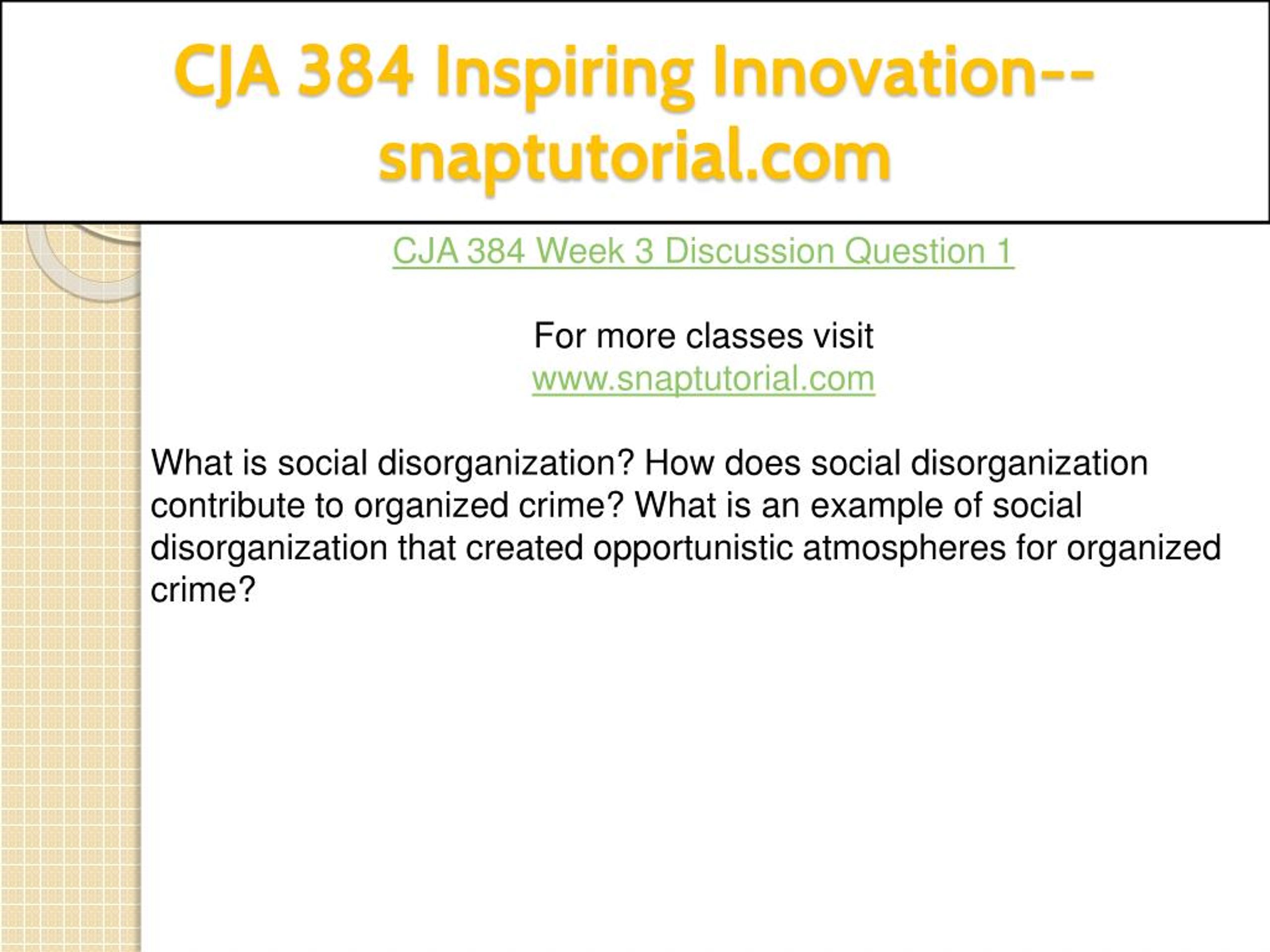 CJA 384 Inspiring Innovation--snaptutorial.com

CJA 384 Week 3 Discussion Question 1

For more classes visit
www.snaptutorial.com

What is social disorganization? How does social disorganization contribute to organized crime? What is an example of social disorganization that created opportunistic atmospheres for organized crime?